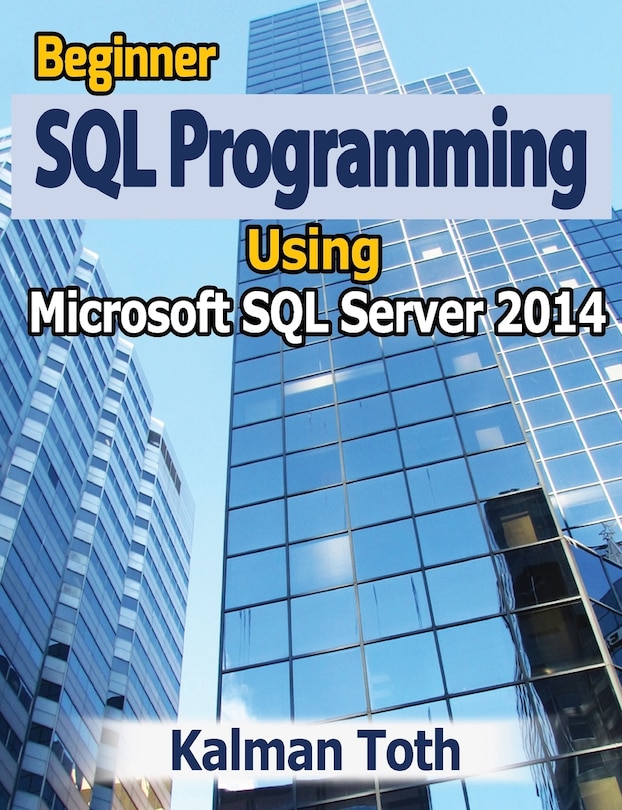 Beginner
SQL Programming
Using
Microsoft SQL Server 2014

Kalman Toth